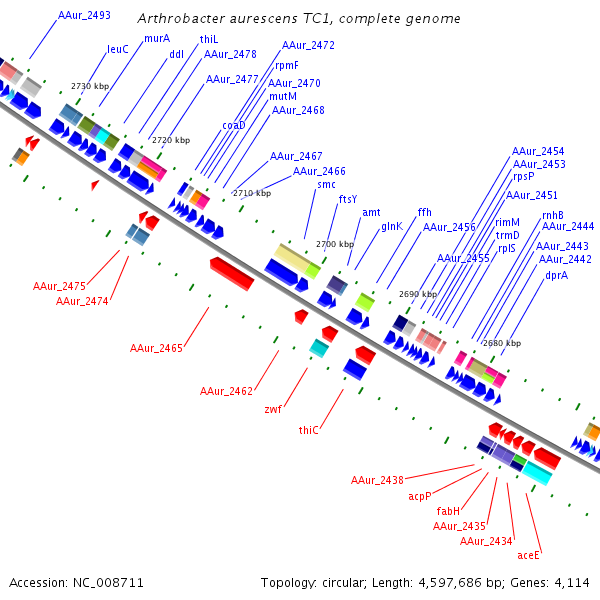 Arthrobacter aurescens TC1, complete genome

AAur_2493
leuC
murA
ddl
thiL
AAur_2478
AAur_2477
AAur_2472
rpmF
AAur_2470
mutM
AAur_2468
coaD
AAur_2467
AAur_2466
smc
ftsY
amt
glnK
ffh
AAur_2456
AAur_2455
AAur_2454
AAur_2453
rpsP
AAur_2451
rimM
trmD
rplS
rnhB
AAur_2444
AAur_2443
AAur_2442
dprA

2730 kbp
2720 kbp
2710 kbp
2700 kbp
2690 kbp
2680 kbp

AAur_2475
AAur_2474
AAur_2465
AAur_2462
zwf
thiC
AAur_2438
acpP
fabH
AAur_2435
AAur_2434
aceE

Accession: NC_008711
Topology: circular; Length: 4,597,686 bp; Genes: 4,114